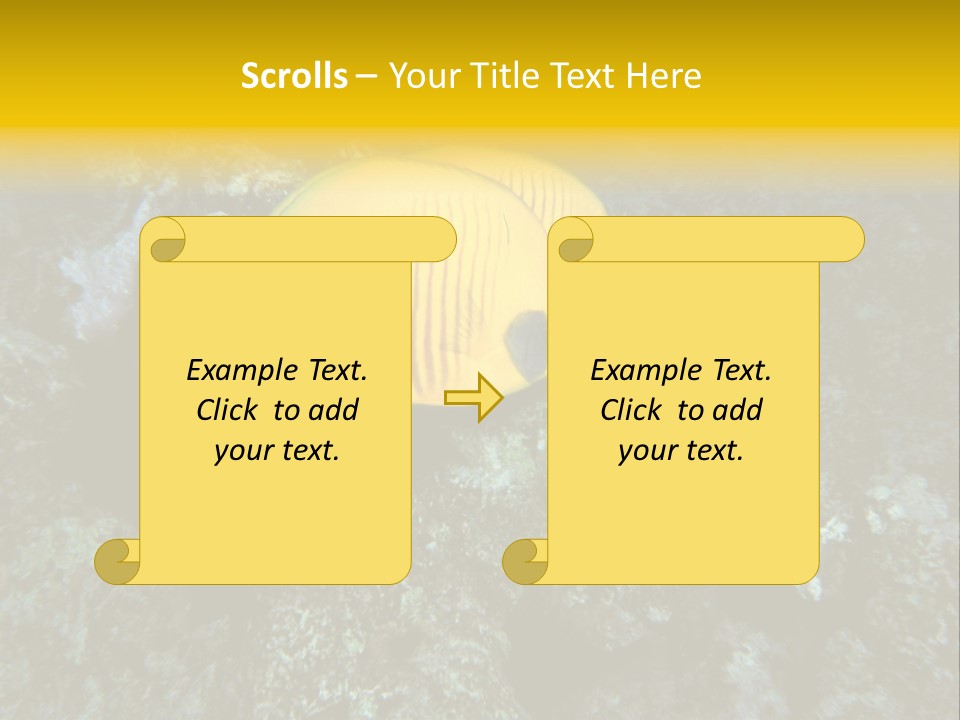 Scrolls – Your Title Text Here

Example Text.
Click to add
your text.

Example Text.
Click to add
your text.